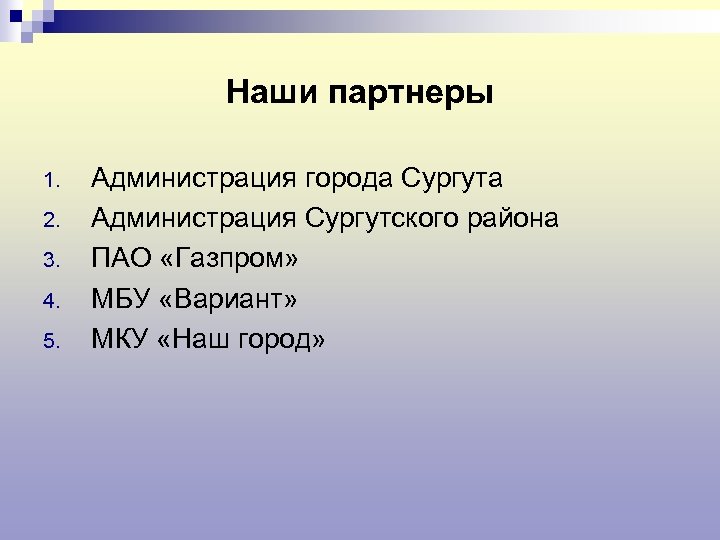 Наши партнеры

1. Администрация города Сургута
2. Администрация Сургутского района
3. ПАО «Газпром»
4. МБУ «Вариант»
5. МКУ «Наш город»